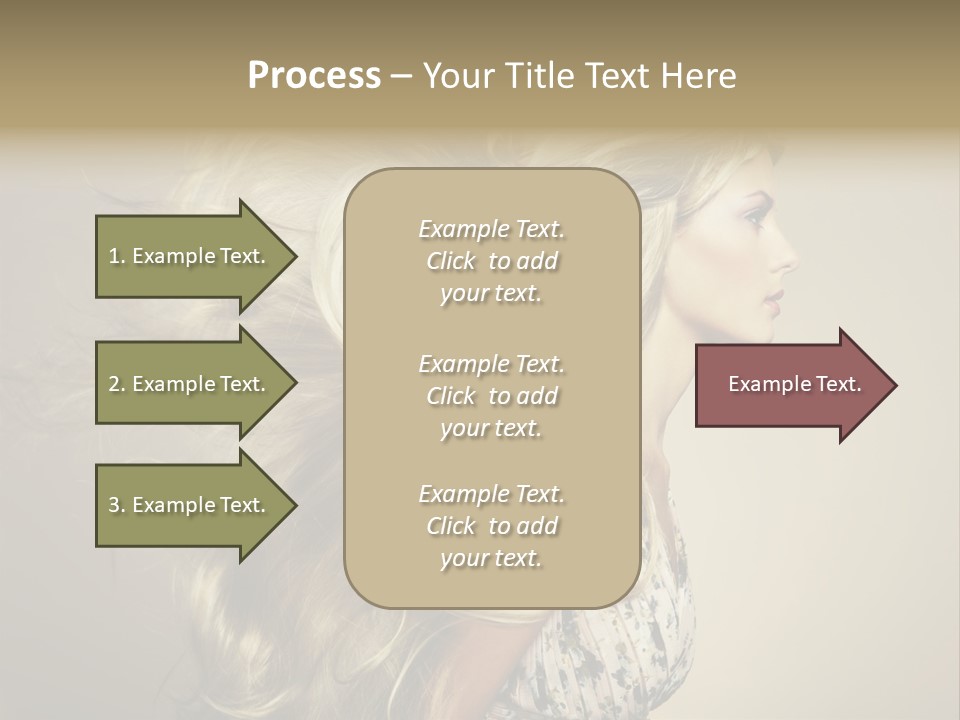 Process – Your Title Text Here

1. Example Text.

2. Example Text.

3. Example Text.

Example Text. Click to add your text.

Example Text. Click to add your text.

Example Text. Click to add your text.

Example Text.